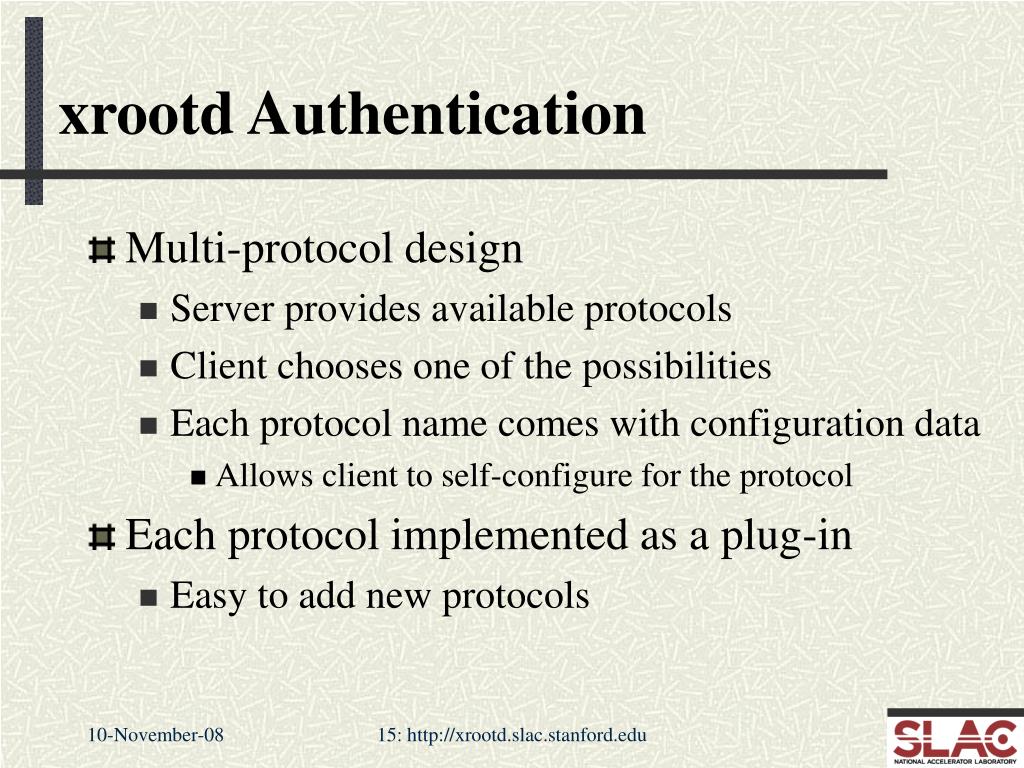 xrootd Authentication

Multi-protocol design

Server provides available protocols

Client chooses one of the possibilities

Each protocol name comes with configuration data

Allows client to self-configure for the protocol

Each protocol implemented as a plug-in

Easy to add new protocols

10-November-08

15: http://xrootd.slac.stanford.edu

SLAC
NATIONAL ACCELERATOR LABORATORY